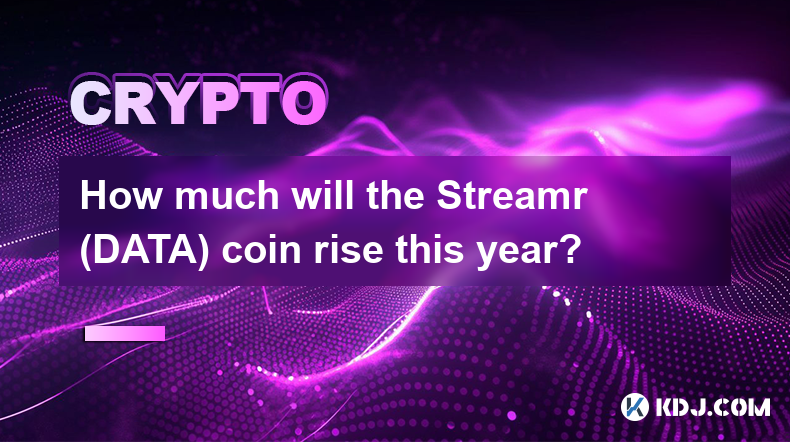 CRYPTO

How much will the Streamr (DATA) coin rise this year?

KDJ.COM